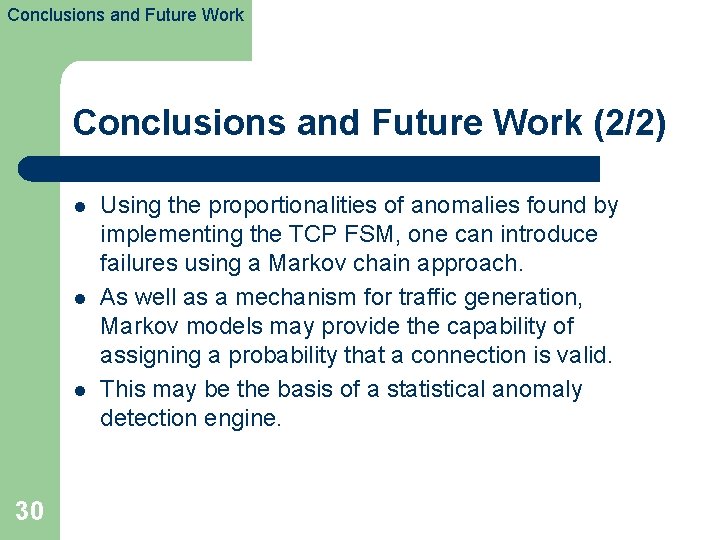 Conclusions and Future Work

Conclusions and Future Work (2/2)

- Using the proportionalities of anomalies found by implementing the TCP FSM, one can introduce failures using a Markov chain approach.
- As well as a mechanism for traffic generation, Markov models may provide the capability of assigning a probability that a connection is valid.
- This may be the basis of a statistical anomaly detection engine.

30